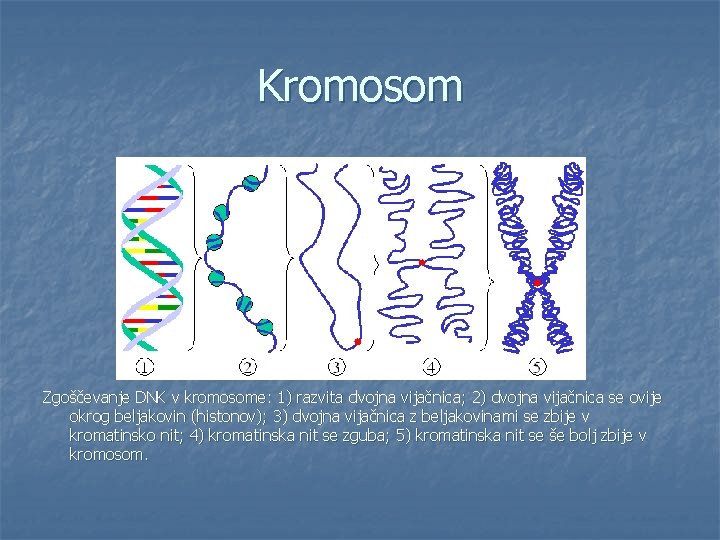 Kromosom

①
②
③
④
⑤

Zgoščevanje DNK v kromosome: 1) razvita dvojna vijačnica; 2) dvojna vijačnica se ovije okrog beljakovin (histonov); 3) dvojna vijačnica z beljakovinami se zbije v kromatinsko nit; 4) kromatinska nit se zguba; 5) kromatinska nit se še bolj zbije v kromosom.